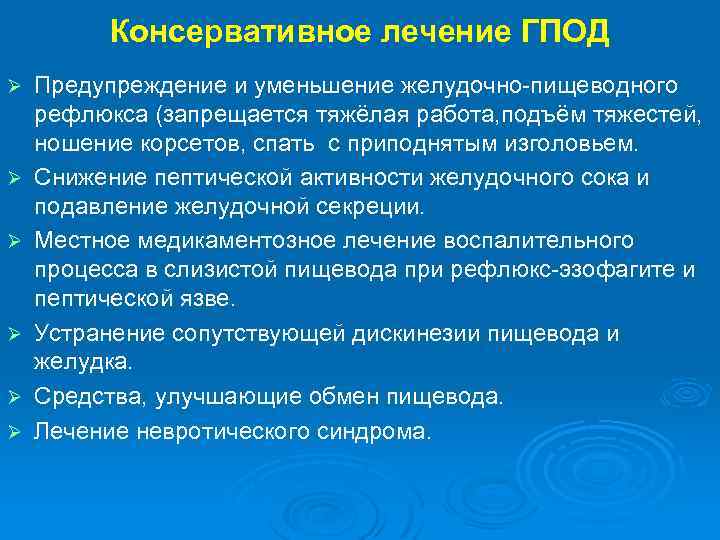 Консервативное лечение ГПОД

➢ Предупреждение и уменьшение желудочно-пищеводного рефлюкса (запрещается тяжёлая работа,подъём тяжестей, ношение корсетов, спать с приподнятым изголовьем.

➢ Снижение пептической активности желудочного сока и подавление желудочной секреции.

➢ Местное медикаментозное лечение воспалительного процесса в слизистой пищевода при рефлюкс-эзофагите и пептической язве.

➢ Устранение сопутствующей дискинезии пищевода и желудка.

➢ Средства, улучшающие обмен пищевода.

➢ Лечение невротического синдрома.